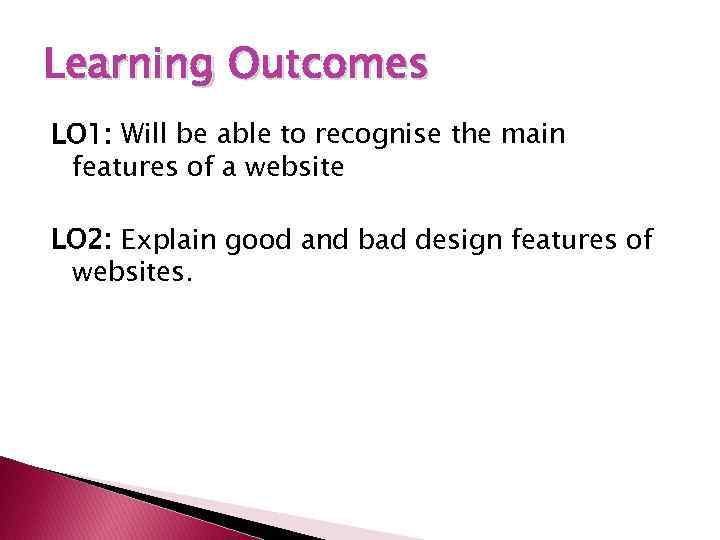 Learning Outcomes

LO1: Will be able to recognise the main features of a website

LO2: Explain good and bad design features of websites.